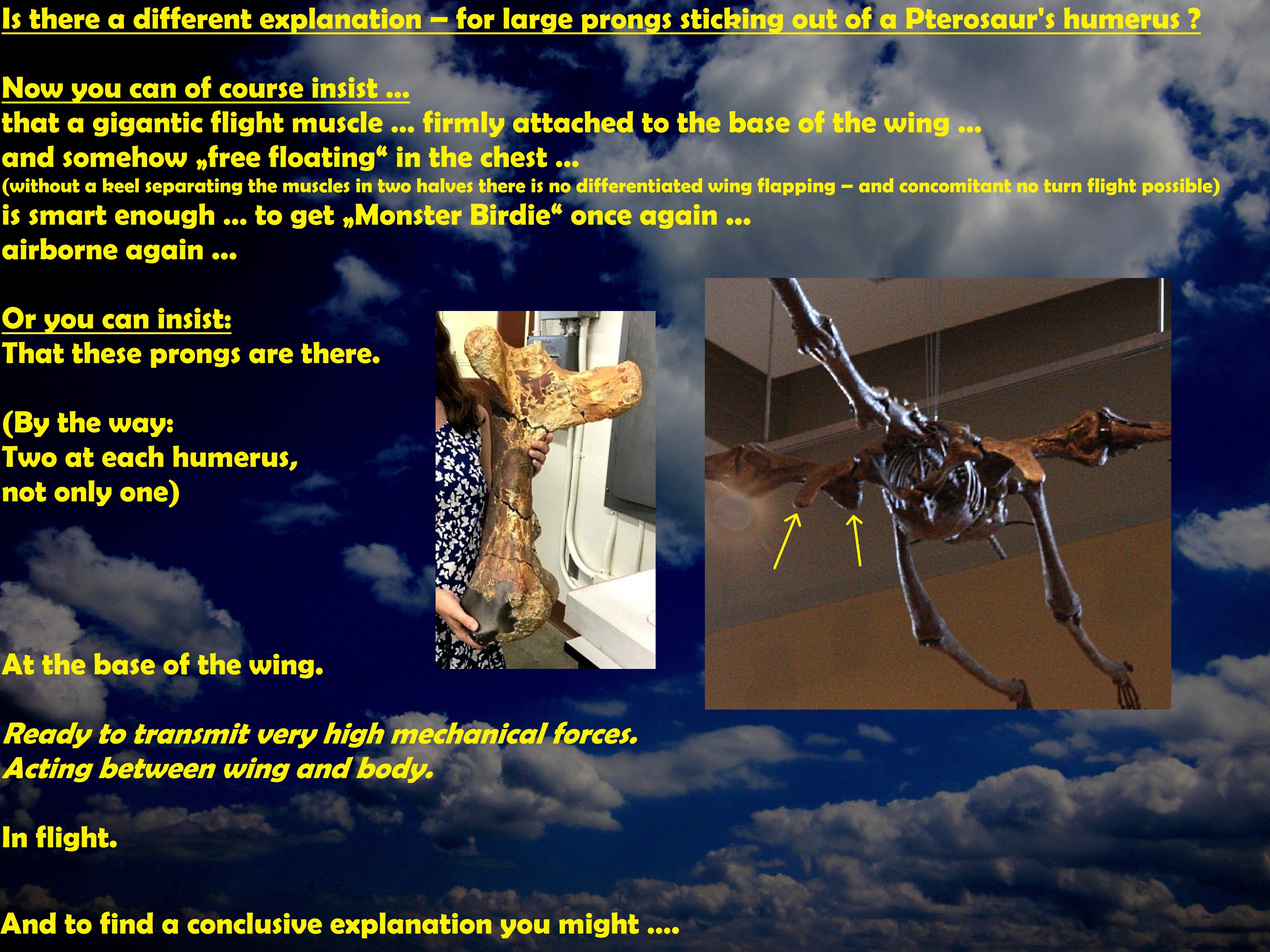 Is there a different explanation – for large prongs sticking out of a Pterosaur's humerus ?

Now you can of course insist ...
that a gigantic flight muscle ... firmly attached to the base of the wing ...
and somehow „free floating“ in the chest ...
(without a keel separating the muscles in two halves there is no differentiated wing flapping – and concomitant no turn flight possible)
is smart enough ... to get „Monster Birdie“ once again ...
airborne again ...

Or you can insist:
That these prongs are there.

(By the way:
Two at each humerus,
not only one)

At the base of the wing.

Ready to transmit very high mechanical forces.
Acting between wing and body.

In flight.

And to find a conclusive explanation you might ....